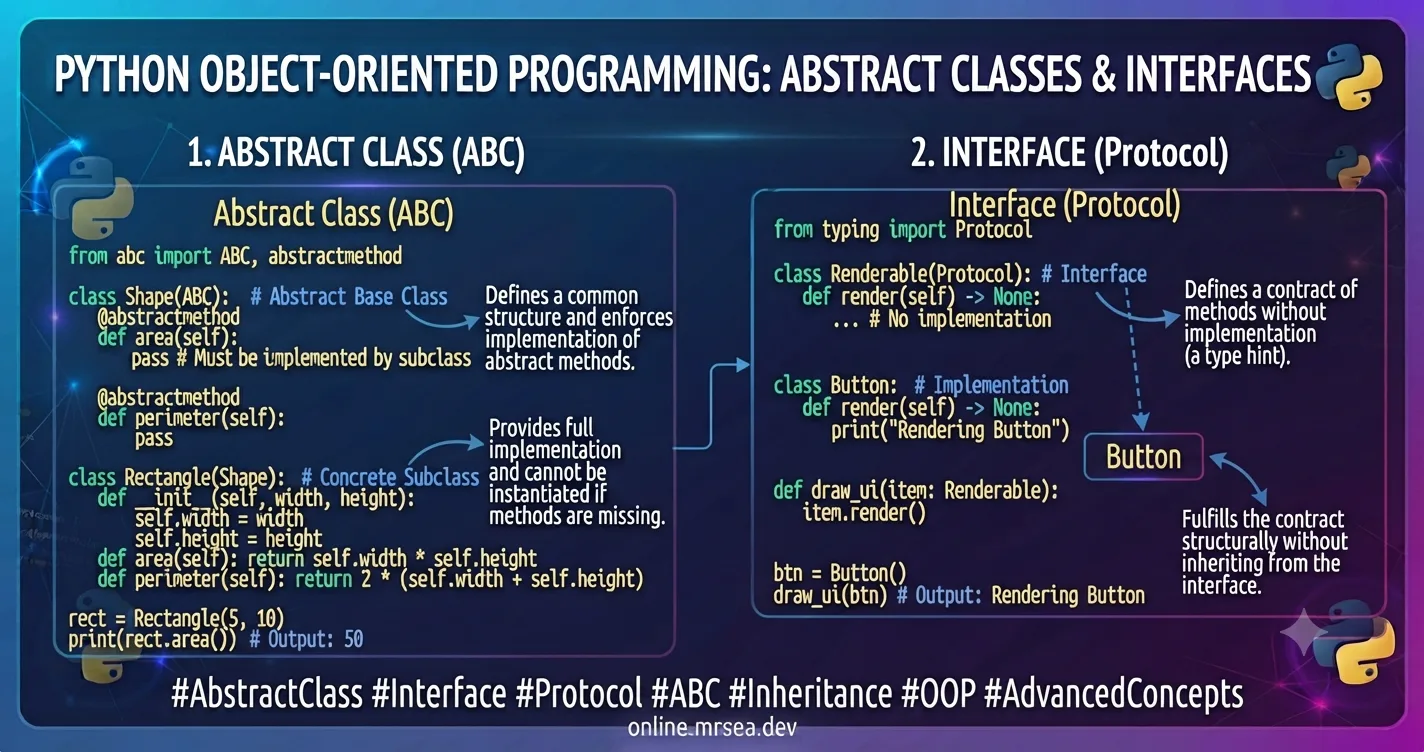 PYTHON OBJECT-ORIENTED PROGRAMMING: ABSTRACT CLASSES & INTERFACES

1. ABSTRACT CLASS (ABC)

Abstract Class (ABC)

from abc import ABC, abstractmethod

class Shape(ABC): # Abstract Base Class
    @abstractmethod
    def area(self):
        pass # Must be implemented by subclass

    @abstractmethod
    def perimeter(self):
        pass

class Rectangle(Shape): # Concrete Subclass
    def __init__(self, width, height):
        self.width = width
        self.height = height
    def area(self): return self.width * self.height
    def perimeter(self): return 2 * (self.width + self.height)

rect = Rectangle(5, 10)
print(rect.area()) # Output: 50

Defines a common structure and enforces implementation of abstract methods.

Provides full implementation and cannot be instantiated if methods are missing.

2. INTERFACE (Protocol)

Interface (Protocol)

from typing import Protocol

class Renderable(Protocol): # Interface
    def render(self) -> None:
        ... # No implementation

class Button: # Implementation
    def render(self) -> None:
        print("Rendering Button")

def draw_ui(item: Renderable):
    item.render()

btn = Button()
draw_ui(btn) # Output: Rendering Button

Defines a contract of methods without implementation (a type hint).

Button

Fulfills the contract structurally without inheriting from the interface.

#AbstractClass #Interface #Protocol #ABC #Inheritance #OOP #AdvancedConcepts

online.mrsea.dev